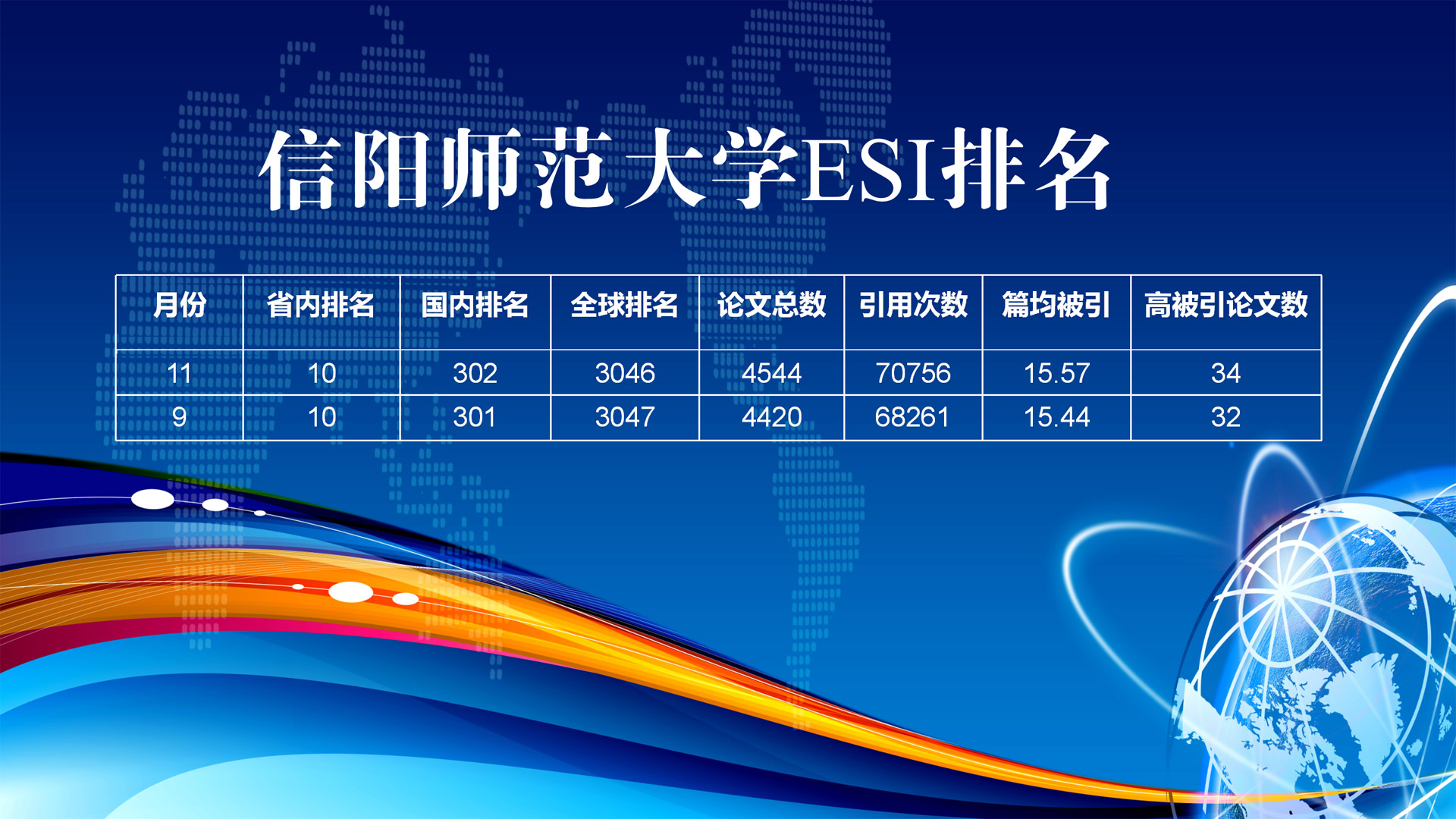 信阳师范大学ESI排名

| 月份 | 省内排名 | 国内排名 | 全球排名 | 论文总数 | 引用次数 | 篇均被引 | 高被引论文数 |
|---|---|---|---|---|---|---|---|
| 11 | 10 | 302 | 3046 | 4544 | 70756 | 15.57 | 34 |
| 9 | 10 | 301 | 3047 | 4420 | 68261 | 15.44 | 32 |